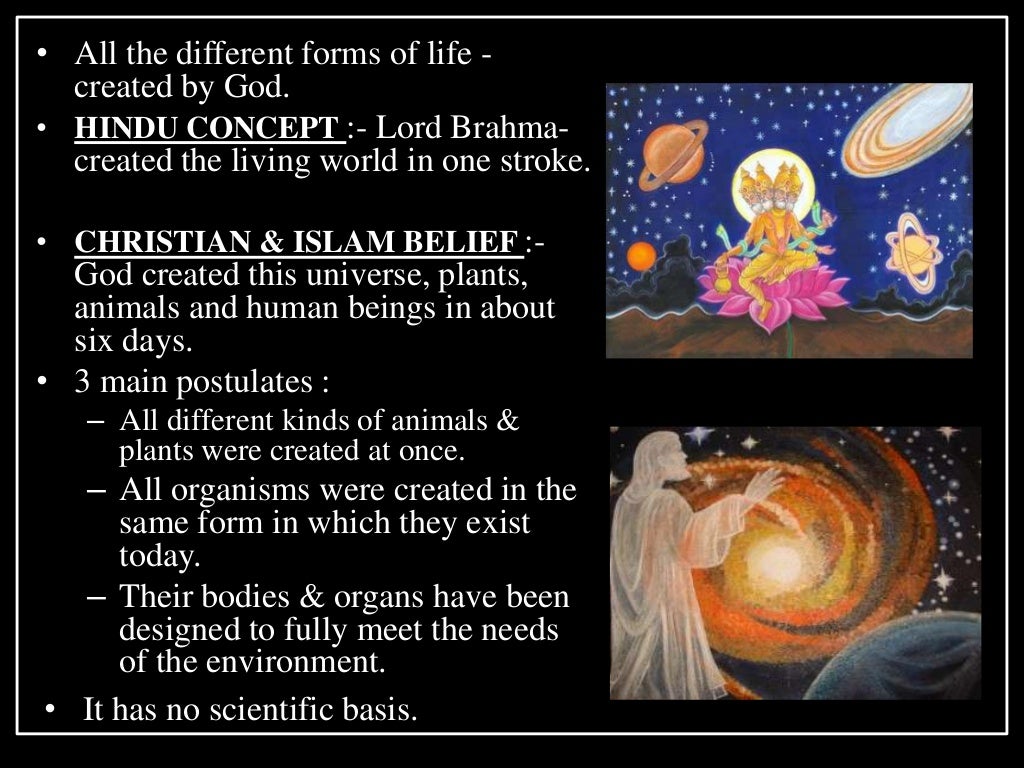 • All the different forms of life - created by God.
• HINDU CONCEPT :- Lord Brahma- created the living world in one stroke.

• CHRISTIAN & ISLAM BELIEF :- God created this universe, plants, animals and human beings in about six days.
• 3 main postulates :
– All different kinds of animals & plants were created at once.
– All organisms were created in the same form in which they exist today.
– Their bodies & organs have been designed to fully meet the needs of the environment.
• It has no scientific basis.